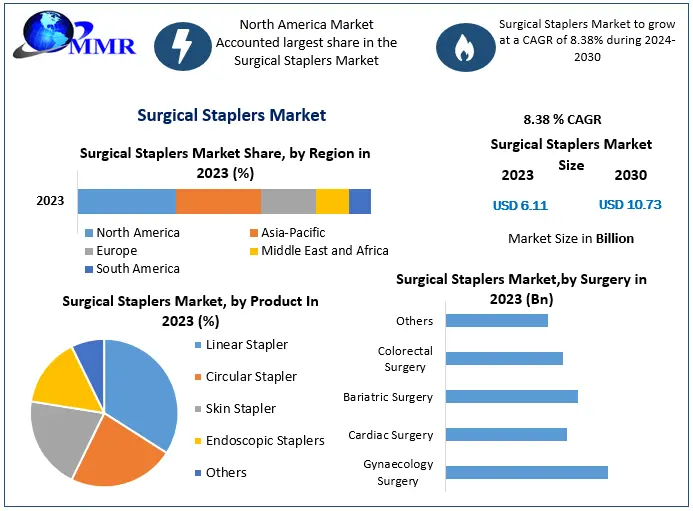 MMR

North America Market Accounted largest share in the Surgical Staplers Market

Surgical Staplers Market to grow at a CAGR of 8.38% during 2024-2030

Surgical Staplers Market

Surgical Staplers Market Share, by Region in 2023 (%)

2023

North America
Asia-Pacific
Europe
Middle East and Africa
South America

8.38 % CAGR

Surgical Staplers Market Size

2023

2030

USD 6.11

USD 10.73

Market Size in Billion

Surgical Staplers Market, by Product In 2023 (%)

Linear Stapler
Circular Stapler
Skin Stapler
Endoscopic Staplers
Others

Surgical Staplers Market,by Surgery in 2023 (Bn)

Others
Colorectal Surgery
Bariatric Surgery
Cardiac Surgery
Gynaecology Surgery